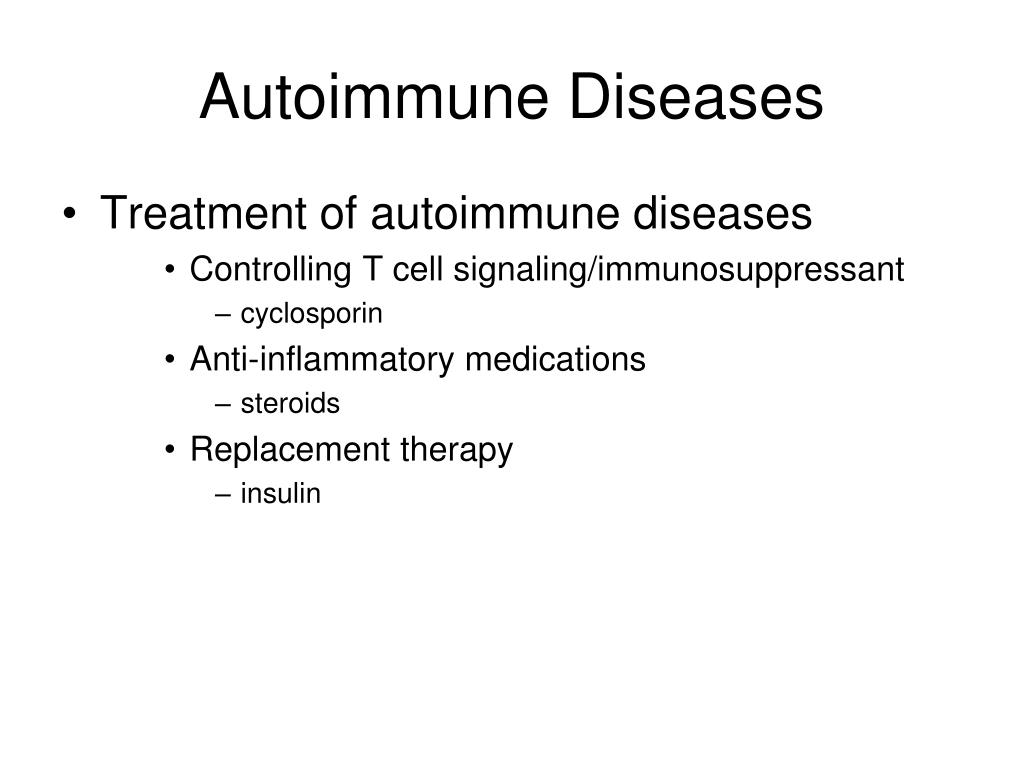 Autoimmune Diseases

• Treatment of autoimmune diseases
  • Controlling T cell signaling/immunosuppressant
    – cyclosporin
  • Anti-inflammatory medications
    – steroids
  • Replacement therapy
    – insulin